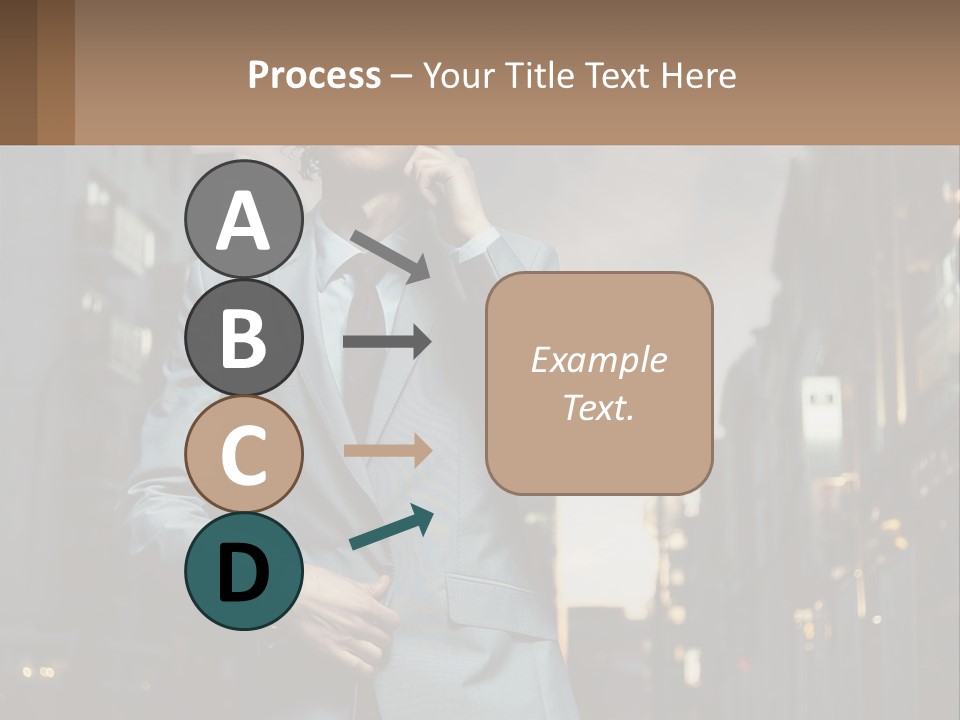 Process – Your Title Text Here

A

B

C

D

Example Text.